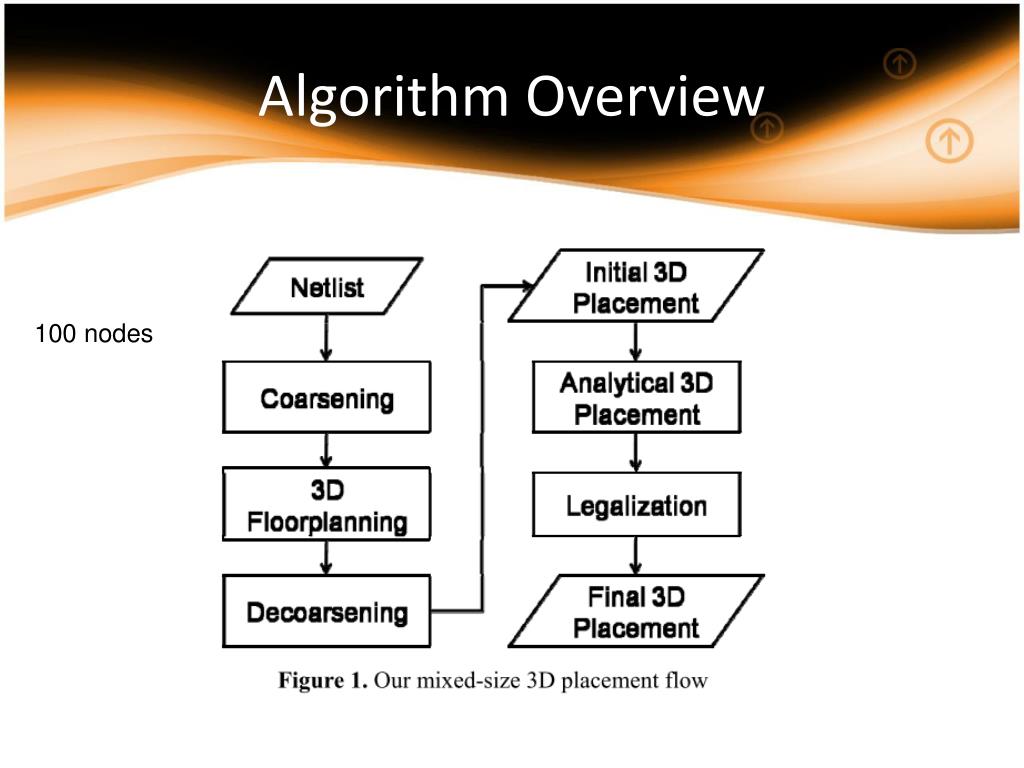 Algorithm Overview

100 nodes

Netlist

Coarsening

3D Floorplanning

Decoarsening

Initial 3D Placement

Analytical 3D Placement

Legalization

Final 3D Placement

Figure 1. Our mixed-size 3D placement flow